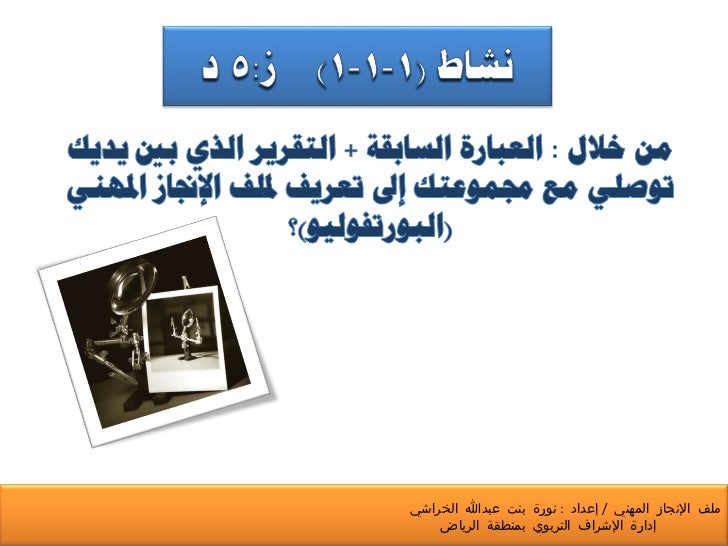 نشاط (١-١-١)    ز:٥ د

من خلال : العبارة السابقة + التقرير الذي بين يديك توصلي مع مجموعتك إلى تعريف لملف الإنجاز المهني (البورتفوليو)؟

ملف الإنجاز المهني / إعداد : نورة بنت عبدالله الخراشي
إدارة الإشراف التربوي بمنطقة الرياض